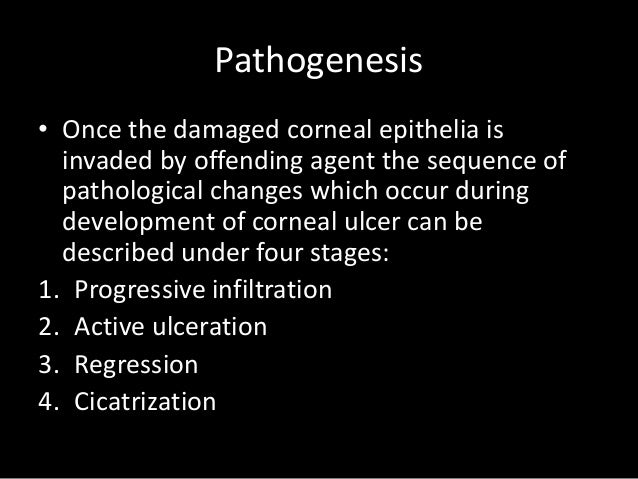 Pathogenesis

• Once the damaged corneal epithelia is invaded by offending agent the sequence of pathological changes which occur during development of corneal ulcer can be described under four stages:

1. Progressive infiltration
2. Active ulceration
3. Regression
4. Cicatrization